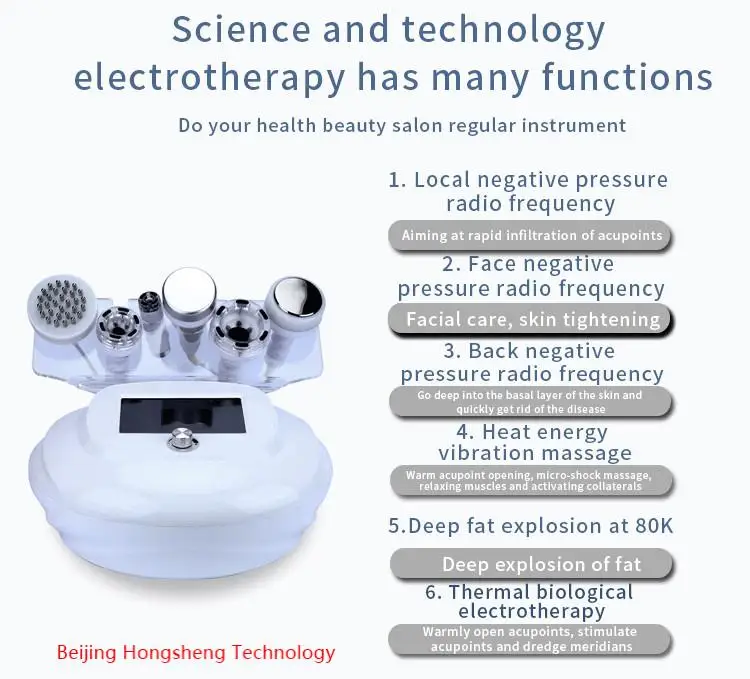 Science and technology electrotherapy has many functions

Do your health beauty salon regular instrument

1. Local negative pressure radio frequency

Aiming at rapid infiltration of acupoints

2. Face negative pressure radio frequency

Facial care, skin tightening

3. Back negative pressure radio frequency

Go deep into the basal layer of the skin and quickly get rid of the disease

4. Heat energy vibration massage

Warm acupoint opening, micro-shock massage, relaxing muscles and activating collaterals

5.Deep fat explosion at 80K

Deep explosion of fat

6. Thermal biological electrotherapy

Warmly open acupoints, stimulate acupoints and dredge meridians

Beijing Hongsheng Technology